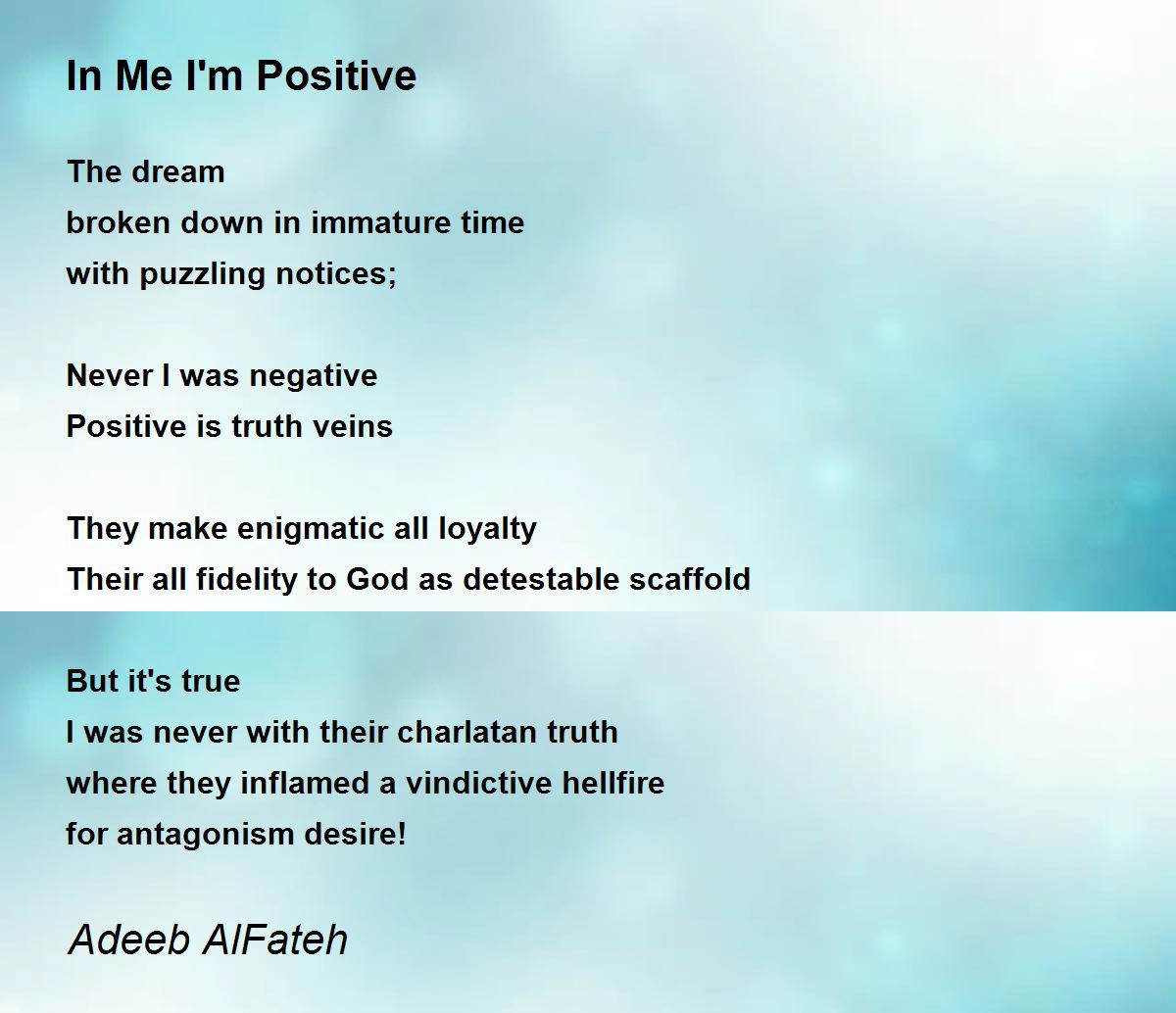 In Me I'm Positive

The dream
broken down in immature time
with puzzling notices;

Never I was negative
Positive is truth veins

They make enigmatic all loyalty
Their all fidelity to God as detestable scaffold

But it's true
I was never with their charlatan truth
where they inflamed a vindictive hellfire
for antagonism desire!

Adeeb AlFateh